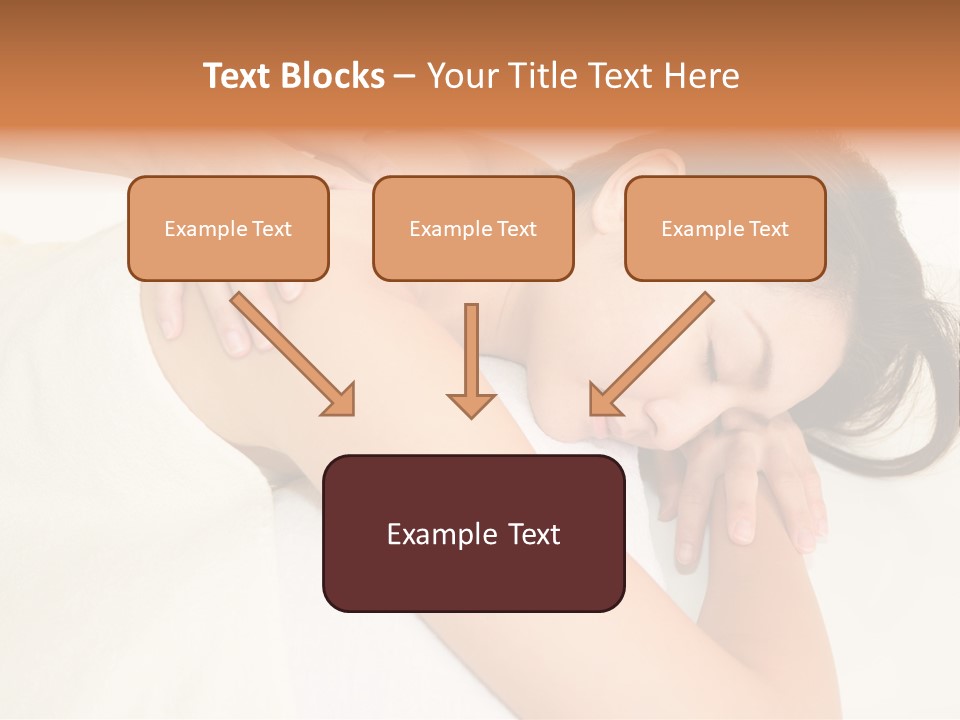 Text Blocks – Your Title Text Here

Example Text

Example Text

Example Text

Example Text